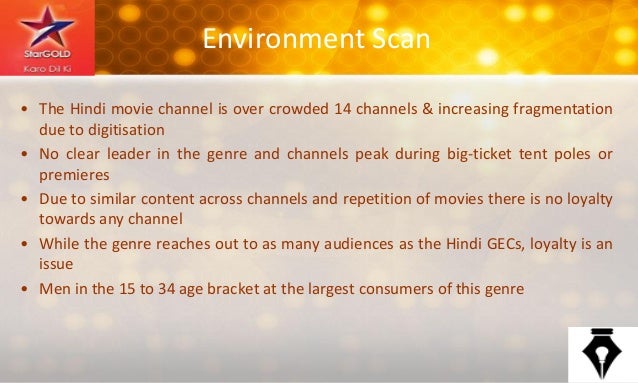 StarGOLD
Karo Dil Ki

Environment Scan

• The Hindi movie channel is over crowded 14 channels & increasing fragmentation due to digitisation
• No clear leader in the genre and channels peak during big-ticket tent poles or premieres
• Due to similar content across channels and repetition of movies there is no loyalty towards any channel
• While the genre reaches out to as many audiences as the Hindi GECs, loyalty is an issue
• Men in the 15 to 34 age bracket at the largest consumers of this genre